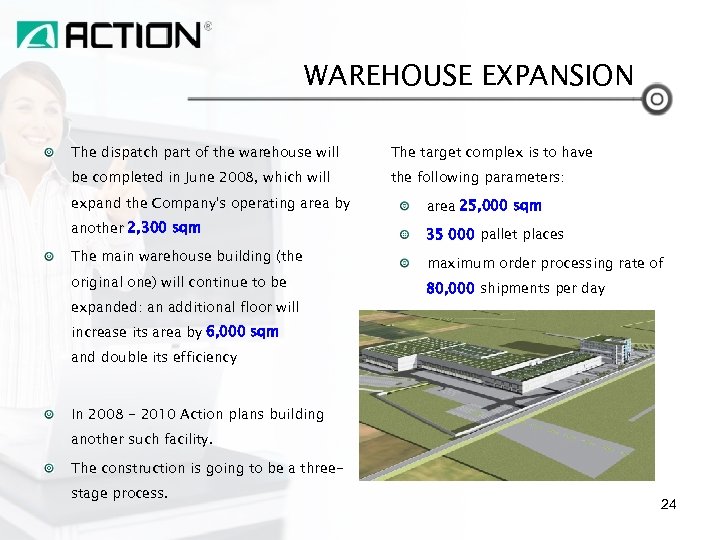 ACTION®

WAREHOUSE EXPANSION

The dispatch part of the warehouse will be completed in June 2008, which will expand the Company's operating area by another 2,300 sqm

The main warehouse building (the original one) will continue to be expanded: an additional floor will increase its area by 6,000 sqm and double its efficiency

In 2008 – 2010 Action plans building another such facility.

The construction is going to be a three-stage process.

The target complex is to have the following parameters:

area 25,000 sqm

35 000 pallet places

maximum order processing rate of 80,000 shipments per day

24